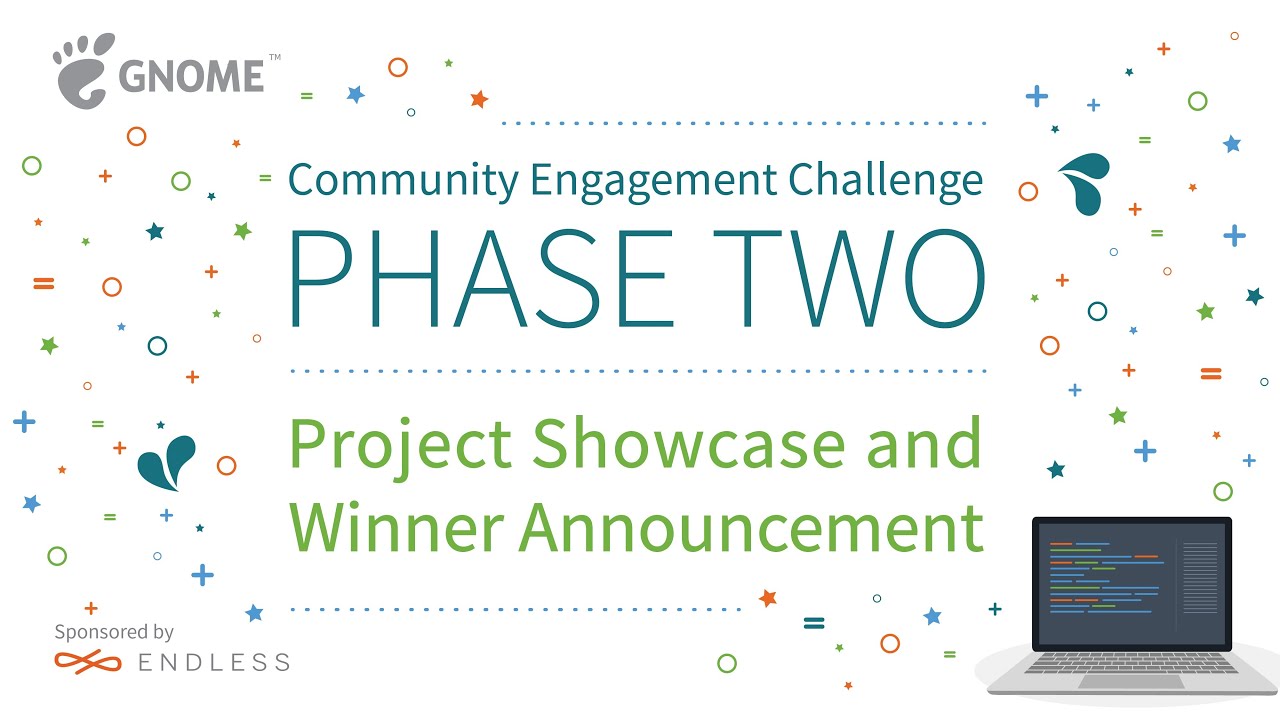 GNOME™

Community Engagement Challenge
PHASE TWO

Project Showcase and Winner Announcement

Sponsored by
ENDLESS